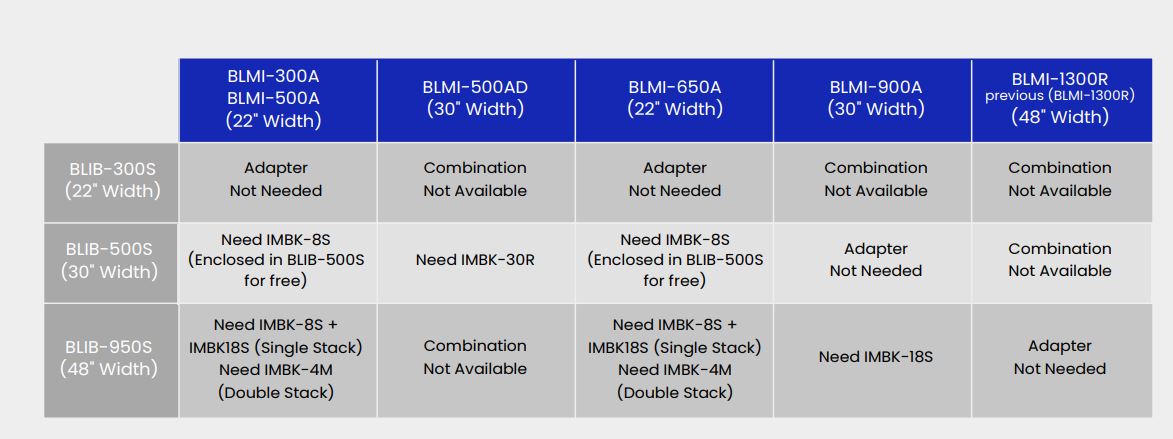 | | BLMI-300A BLMI-500A (22" Width) | BLMI-500AD (30" Width) | BLMI-650A (22" Width) | BLMI-900A (30" Width) | BLMI-1300R previous (BLMI-1300R) (48" Width) |
|---|---|---|---|---|---|
| BLIB-300S (22" Width) | Adapter Not Needed | Combination Not Available | Adapter Not Needed | Combination Not Available | Combination Not Available |
| BLIB-500S (30" Width) | Need IMBK-8S (Enclosed in BLIB-500S for free) | Need IMBK-30R | Need IMBK-8S (Enclosed in BLIB-500S for free) | Adapter Not Needed | Combination Not Available |
| BLIB-950S (48" Width) | Need IMBK-8S + IMBK18S (Single Stack) Need IMBK-4M (Double Stack) | Combination Not Available | Need IMBK-8S + IMBK18S (Single Stack) Need IMBK-4M (Double Stack) | Need IMBK-18S | Adapter Not Needed |